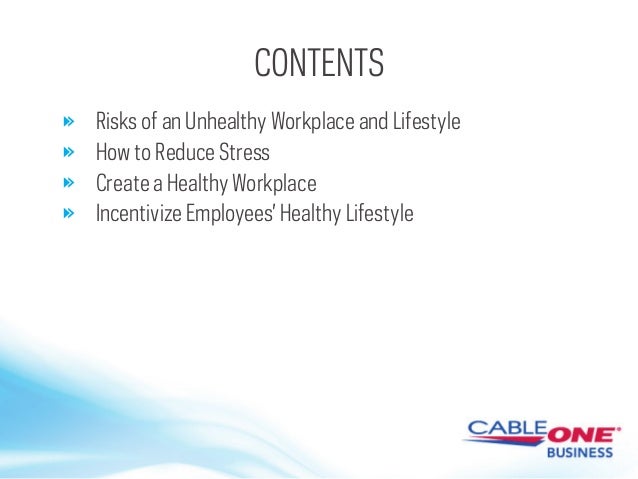 CONTENTS

» Risks of an Unhealthy Workplace and Lifestyle
» How to Reduce Stress
» Create a Healthy Workplace
» Incentivize Employees' Healthy Lifestyle

CABLE ONE®
BUSINESS